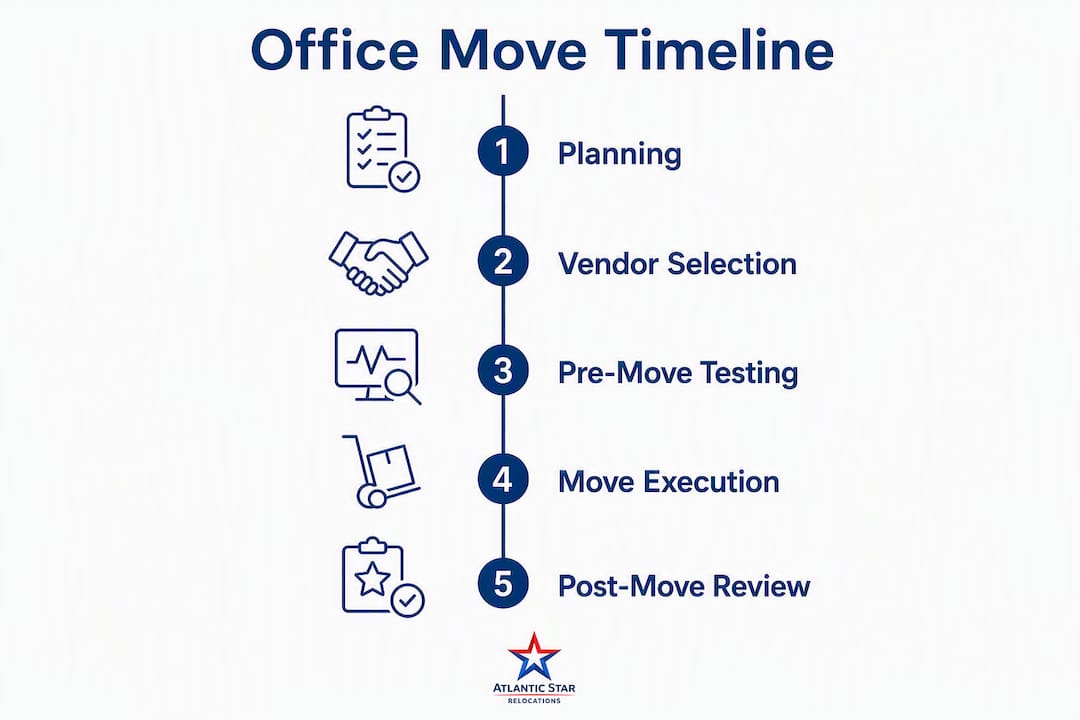 Office Move Timeline

1 Planning

2 Vendor Selection

3 Pre-Move Testing

4 Move Execution

5 Post-Move Review

ATLANTIC STAR
RELOCATIONS